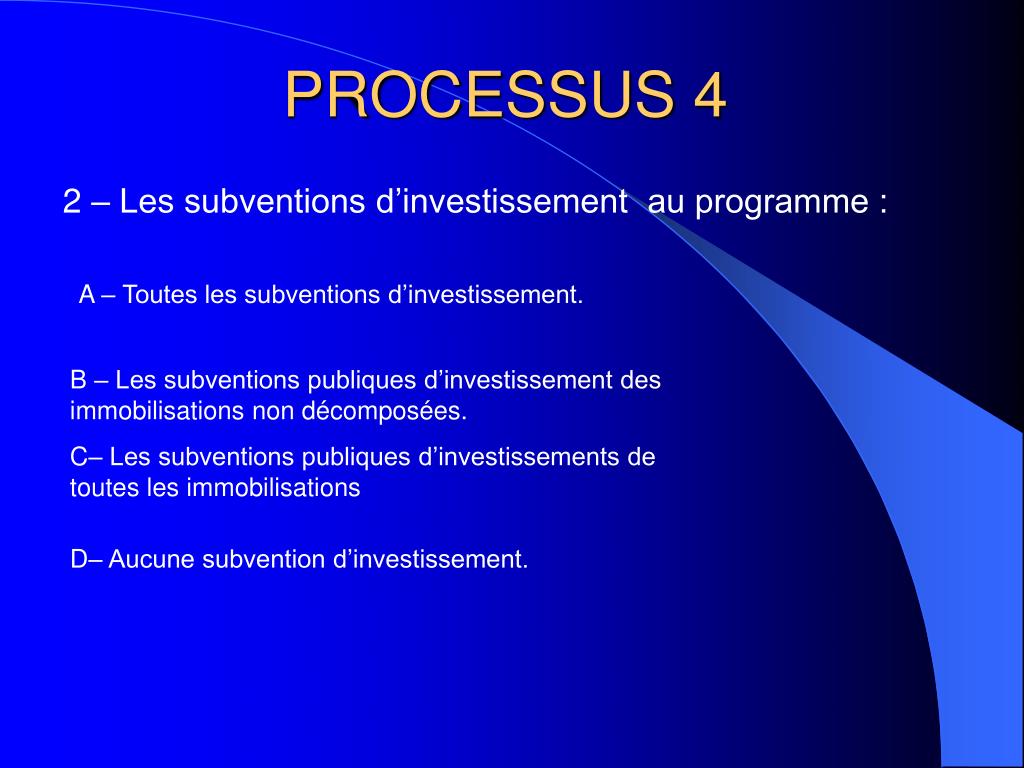 PROCESSUS 4

2 – Les subventions d’investissement au programme :

A – Toutes les subventions d’investissement.

B – Les subventions publiques d’investissement des immobilisations non décomposées.

C– Les subventions publiques d’investissements de toutes les immobilisations

D– Aucune subvention d’investissement.